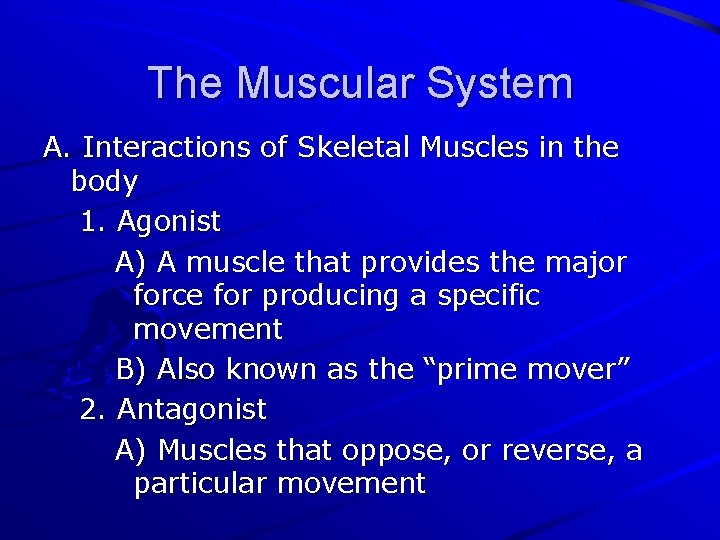 The Muscular System

A. Interactions of Skeletal Muscles in the body

1. Agonist

A) A muscle that provides the major force for producing a specific movement

B) Also known as the “prime mover”

2. Antagonist

A) Muscles that oppose, or reverse, a particular movement